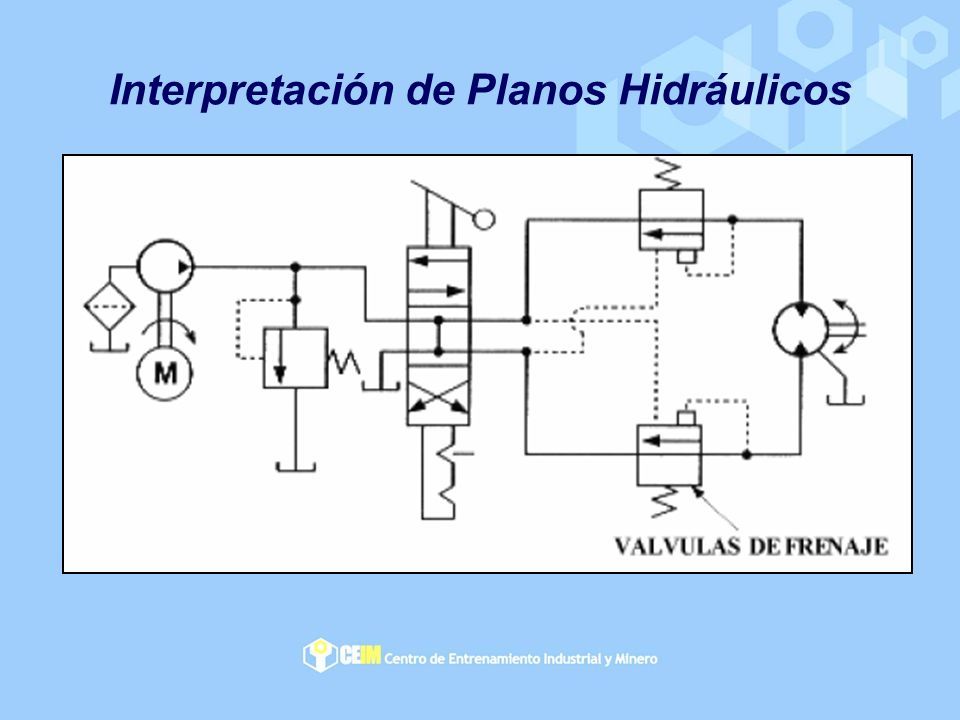 Interpretación de Planos Hidráulicos

M

VALVULAS DE FRENAJE

CEIM Centro de Entrenamiento Industrial y Minero